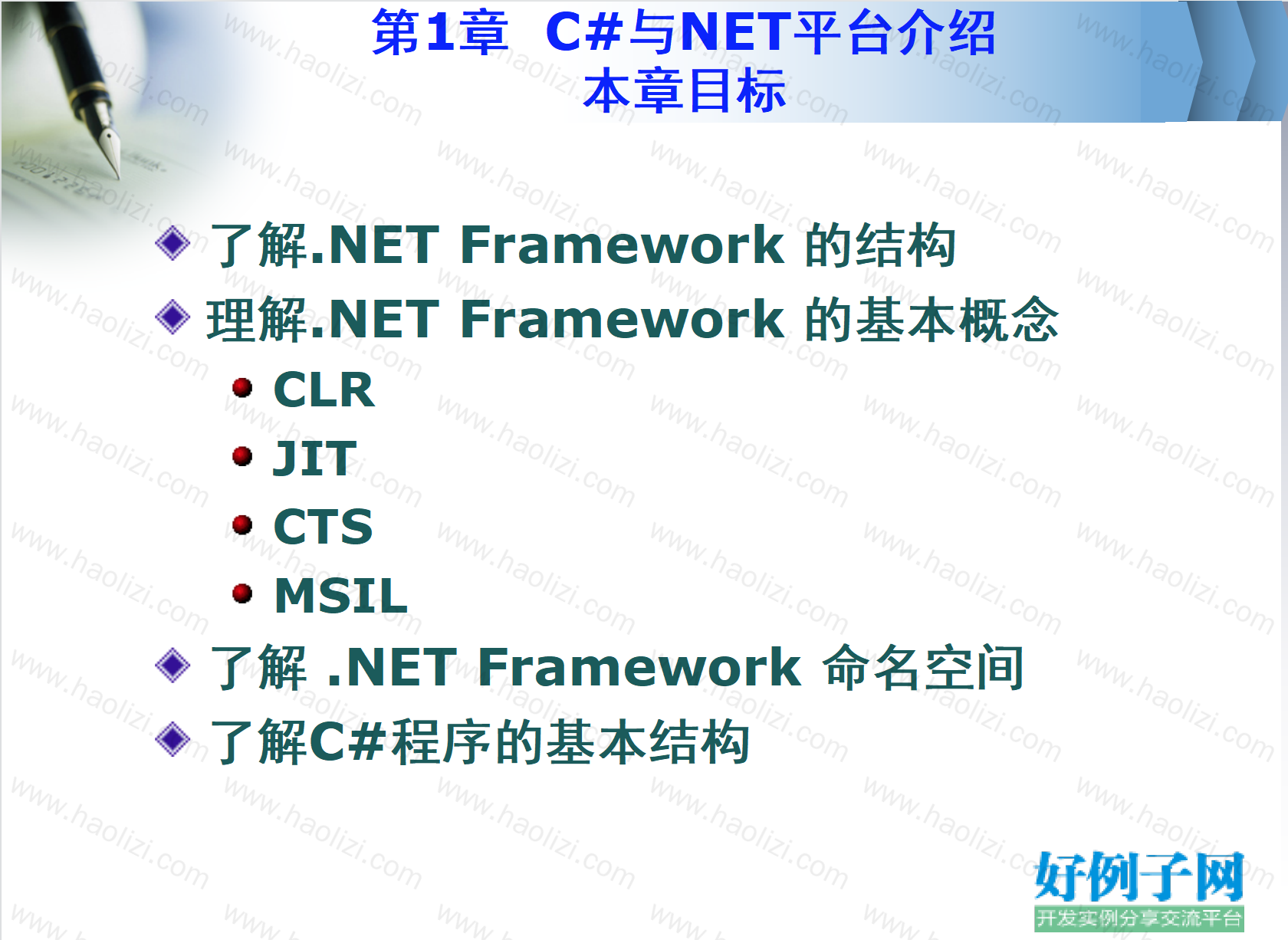 第1章 C#与NET平台介绍
本章目标

了解.NET Framework 的结构

理解.NET Framework 的基本概念

CLR

JIT

CTS

MSIL

了解 .NET Framework 命名空间

了解C#程序的基本结构

www.haolizi.com

好例子网
开发实例分享交流平台